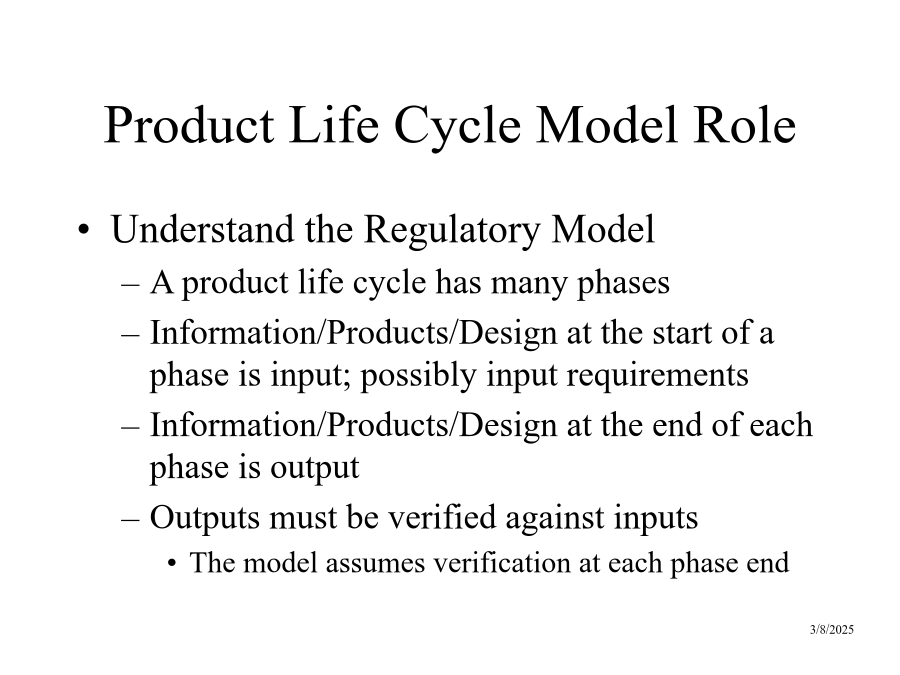 Product Life Cycle Model Role

• Understand the Regulatory Model

– A product life cycle has many phases

– Information/Products/Design at the start of a phase is input; possibly input requirements

– Information/Products/Design at the end of each phase is output

– Outputs must be verified against inputs

• The model assumes verification at each phase end

3/8/2025